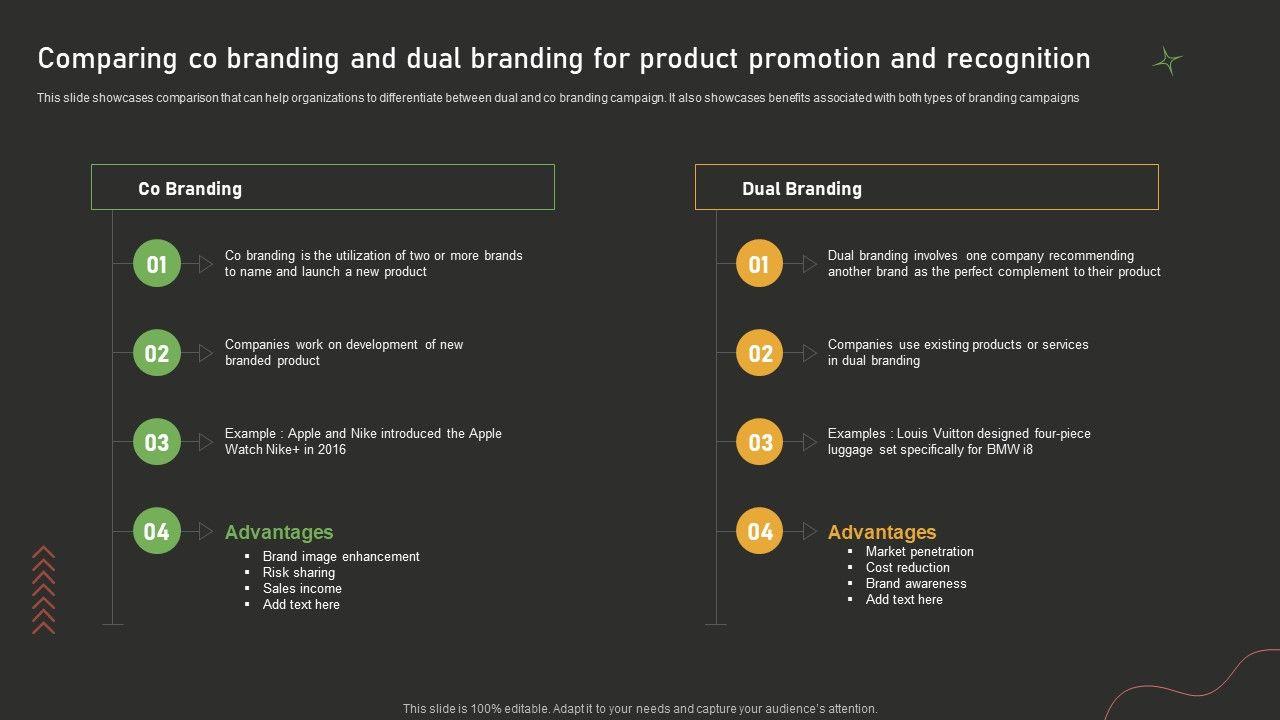 Comparing co branding and dual branding for product promotion and recognition

This slide showcases comparison that can help organizations to differentiate between dual and co branding campaign. It also showcases benefits associated with both types of branding campaigns

Co Branding

01 Co branding is the utilization of two or more brands to name and launch a new product

02 Companies work on development of new branded product

03 Example : Apple and Nike introduced the Apple Watch Nike+ in 2016

04 Advantages
▪ Brand image enhancement
▪ Risk sharing
▪ Sales income
▪ Add text here

Dual Branding

01 Dual branding involves one company recommending another brand as the perfect complement to their product

02 Companies use existing products or services in dual branding

03 Examples : Louis Vuitton designed four-piece luggage set specifically for BMW i8

04 Advantages
▪ Market penetration
▪ Cost reduction
▪ Brand awareness
▪ Add text here

This slide is 100% editable. Adapt it to your needs and capture your audience's attention.